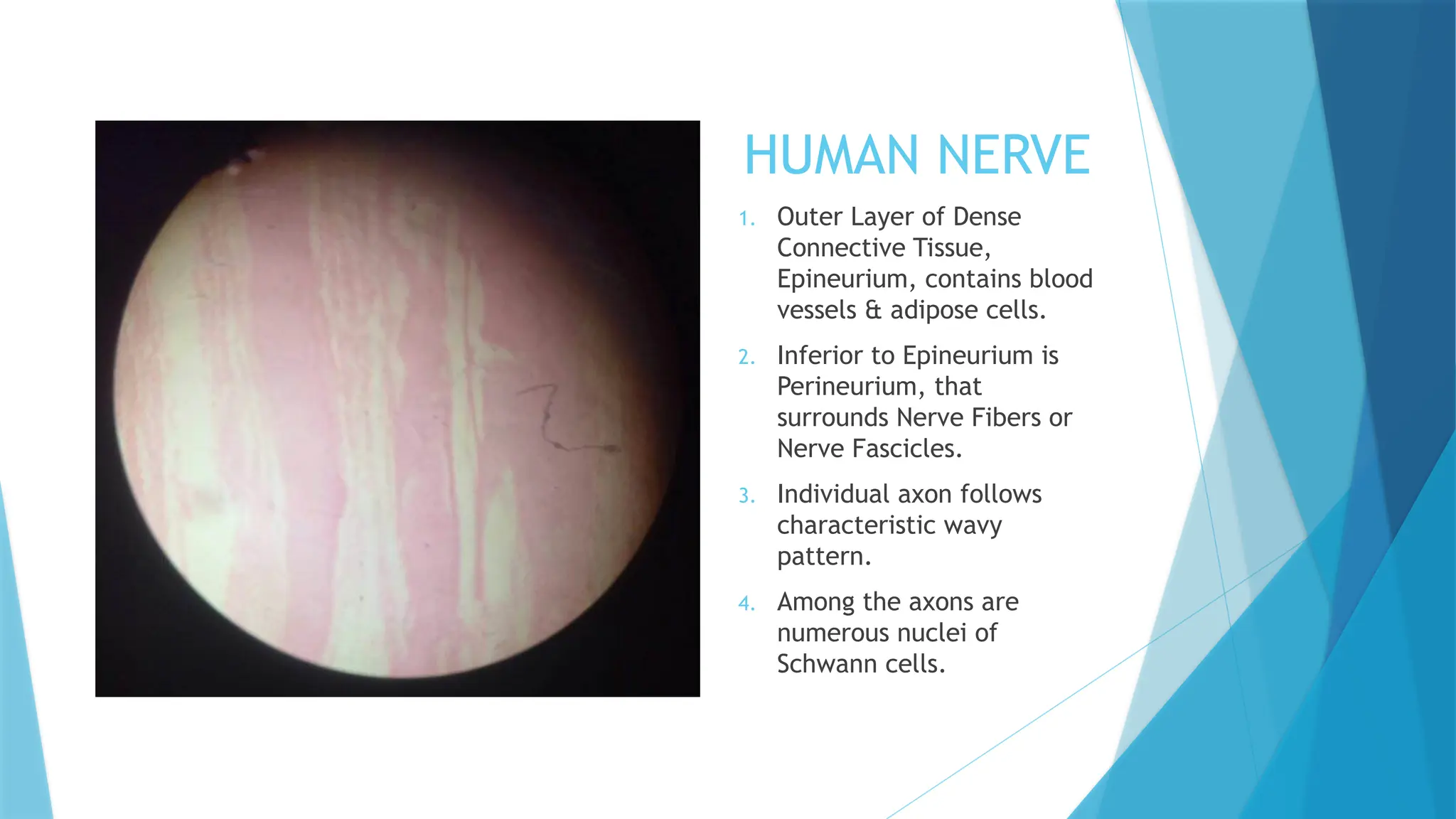 HUMAN NERVE

1. Outer Layer of Dense Connective Tissue, Epineurium, contains blood vessels & adipose cells.

2. Inferior to Epineurium is Perineurium, that surrounds Nerve Fibers or Nerve Fascicles.

3. Individual axon follows characteristic wavy pattern.

4. Among the axons are numerous nuclei of Schwann cells.